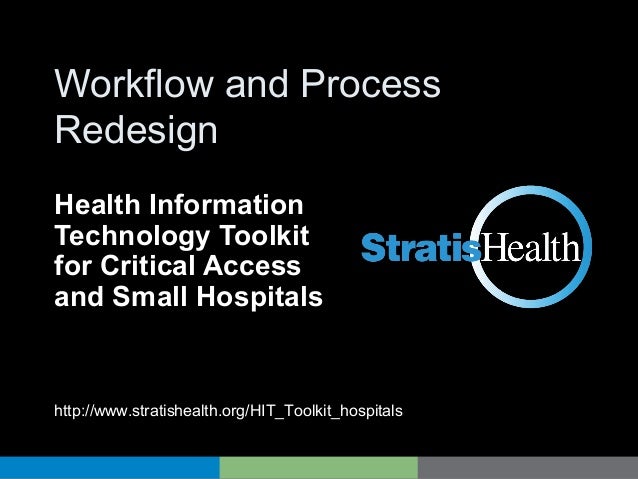 Workflow and Process Redesign

Health Information Technology Toolkit for Critical Access and Small Hospitals

StratisHealth

http://www.stratishealth.org/HIT_Toolkit_hospitals